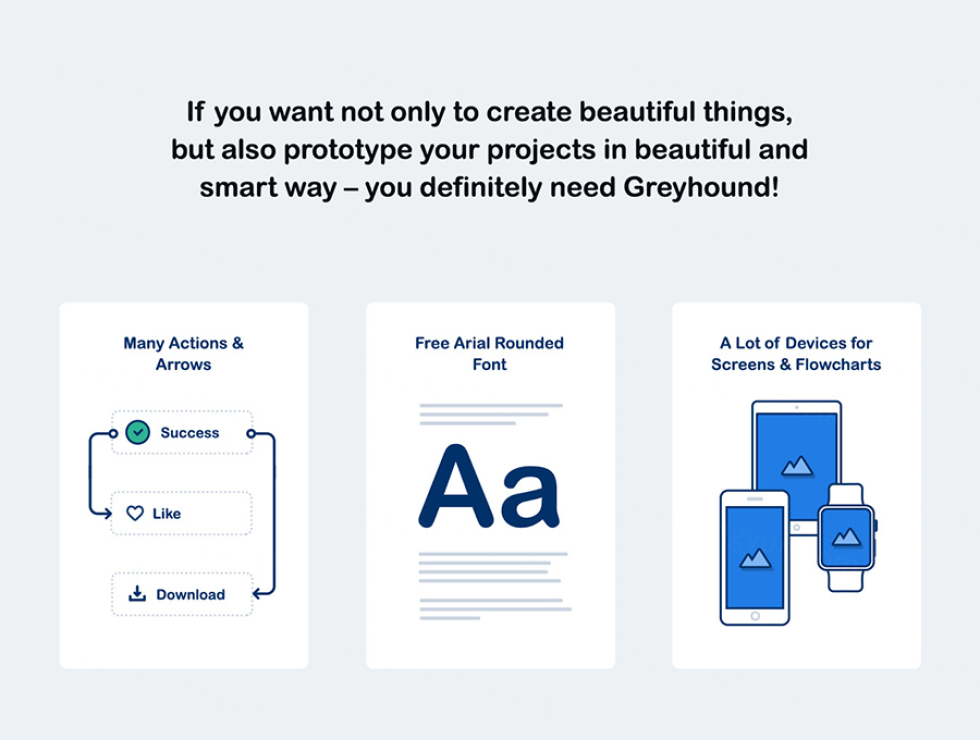 If you want not only to create beautiful things, but also prototype your projects in beautiful and smart way – you definitely need Greyhound!

Many Actions & Arrows

Success

Like

Download

Free Arial Rounded Font

Aa

A Lot of Devices for Screens & Flowcharts